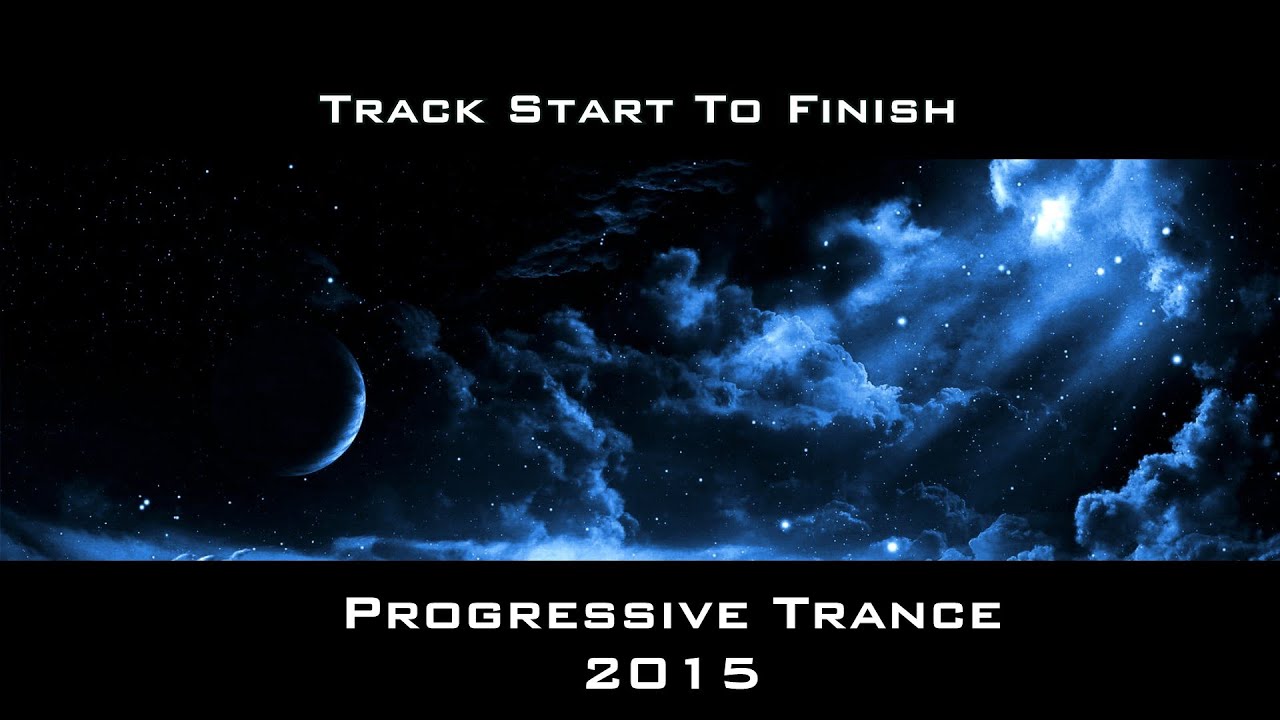 Track Start To Finish

Progressive Trance
2015